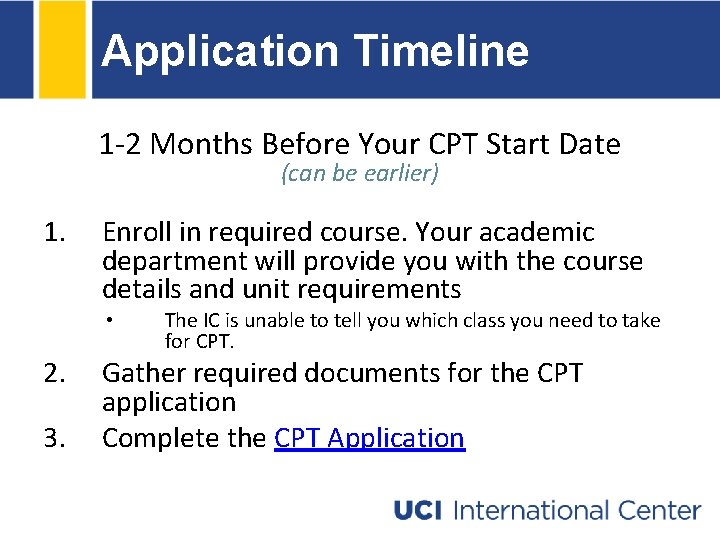 Application Timeline

1-2 Months Before Your CPT Start Date
(can be earlier)

1. Enroll in required course. Your academic department will provide you with the course details and unit requirements

• The IC is unable to tell you which class you need to take for CPT.

2. Gather required documents for the CPT application

3. Complete the CPT Application

UCI International Center